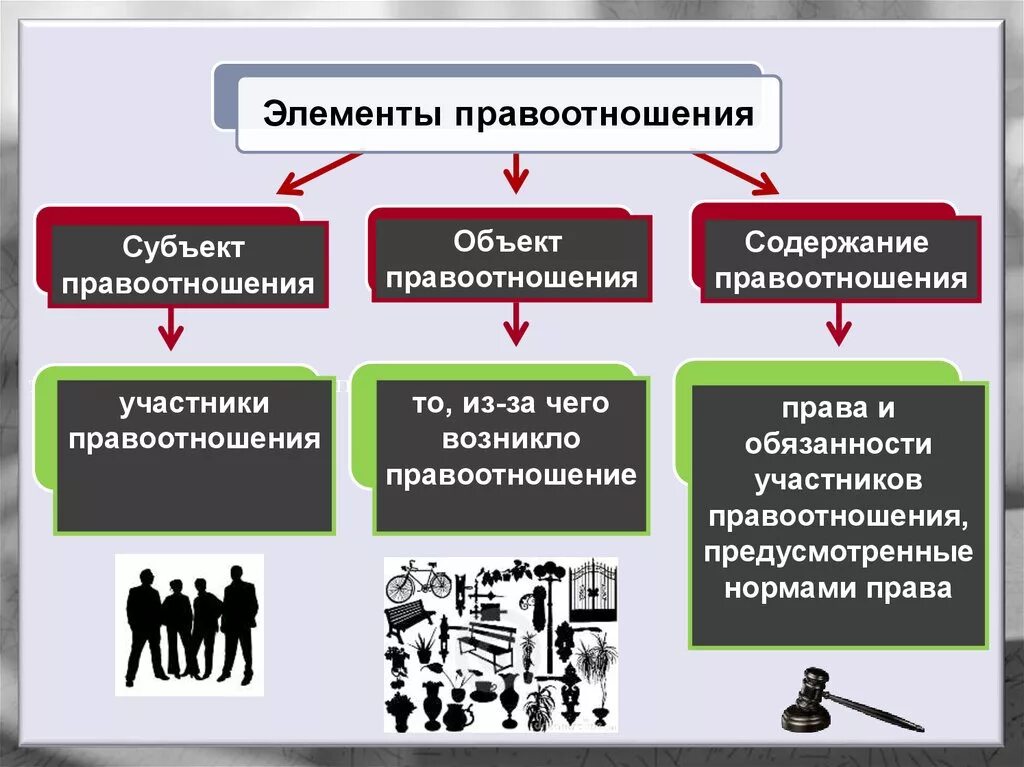 Элементы правоотношения

Субъект правоотношения

Объект правоотношения

Содержание правоотношения

участники правоотношения

то, из-за чего возникло правоотношение

права и обязанности участников правоотношения, предусмотренные нормами права